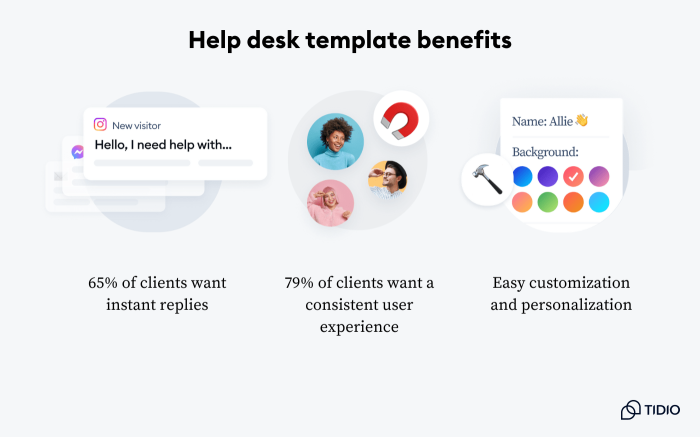 Help desk template benefits

New visitor
Hello, I need help with...

Name: Allie 👋
Background:

65% of clients want instant replies

79% of clients want a consistent user experience

Easy customization and personalization

TIDIO